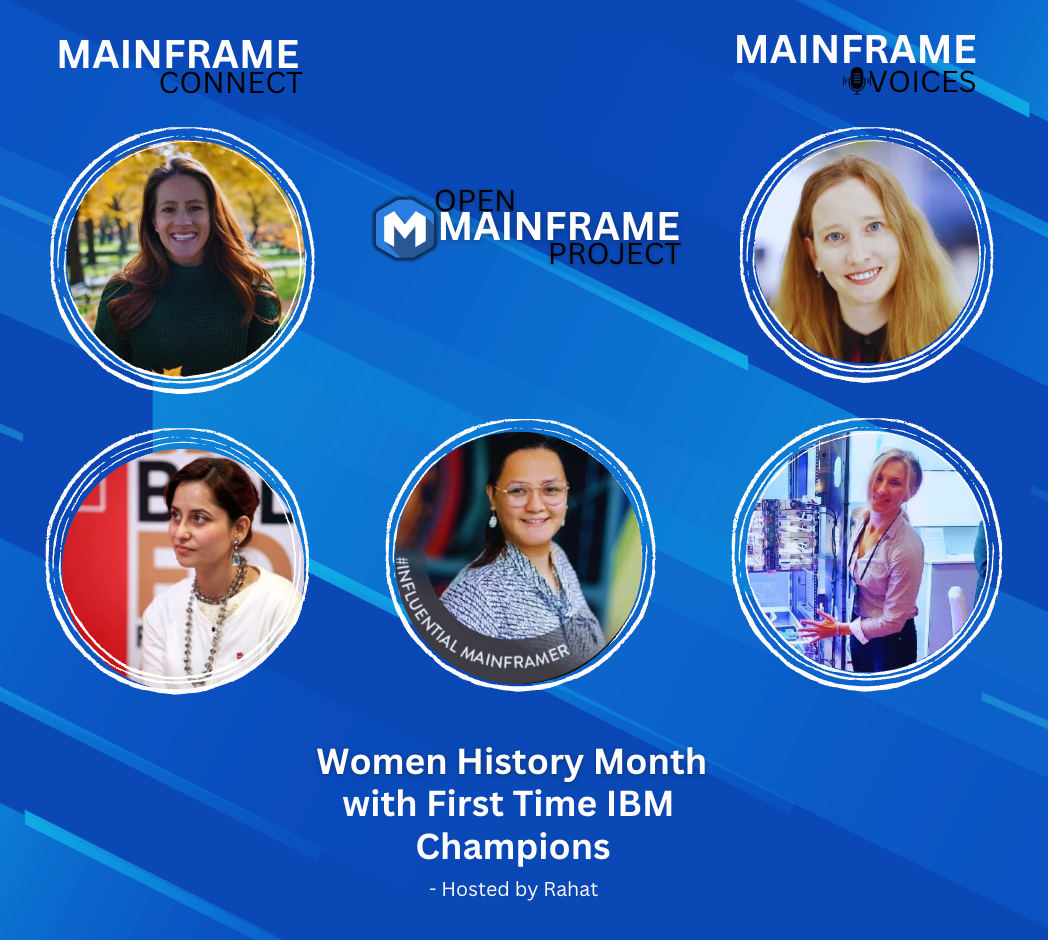 MAINFRAME CONNECT

MAINFRAME VOICES

OPEN MAINFRAME PROJECT

#INFLUENTIAL MAINFRAMER

Women History Month with First Time IBM Champions

- Hosted by Rahat